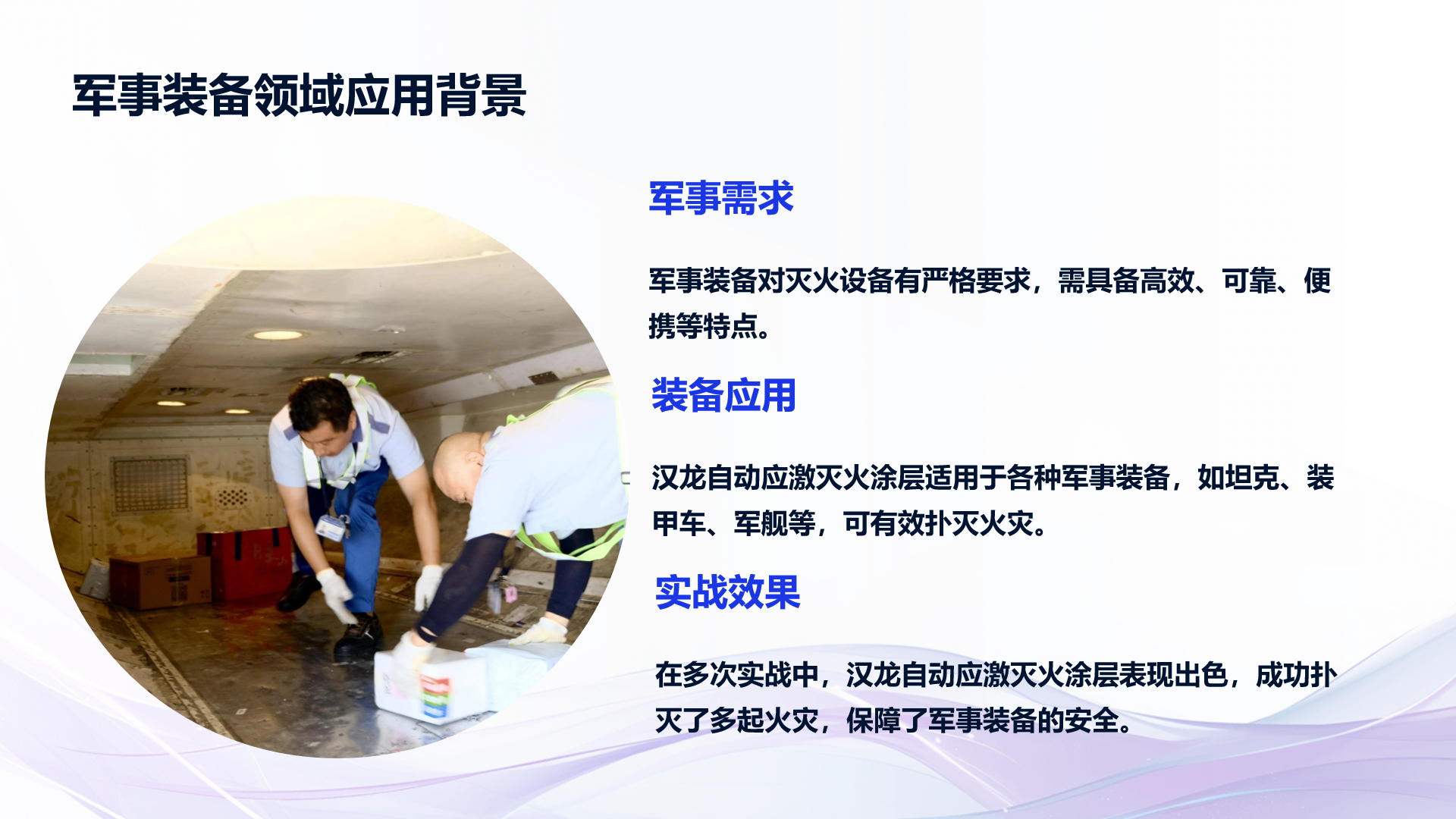 军事装备领域应用背景

军事需求

军事装备对灭火设备有严格要求，需具备高效、可靠、便携等特点。

装备应用

汉龙自动应激灭火涂层适用于各种军事装备，如坦克、装甲车、军舰等，可有效扑灭火灾。

实战效果

在多次实战中，汉龙自动应激灭火涂层表现出色，成功扑灭了多起火灾，保障了军事装备的安全。